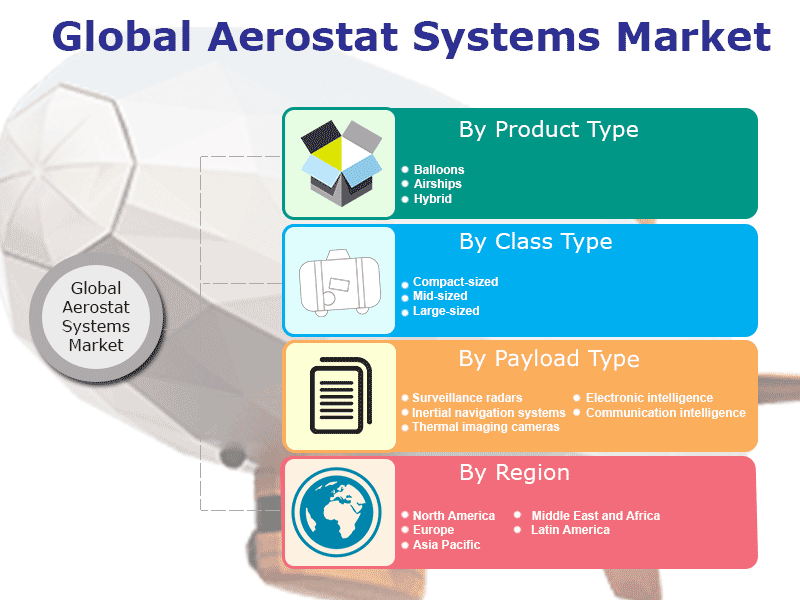 Global Aerostat Systems Market

Global Aerostat Systems Market

By Product Type
- Balloons
- Airships
- Hybrid

By Class Type
- Compact-sized
- Mid-sized
- Large-sized

By Payload Type
- Surveillance radars
- Inertial navigation systems
- Thermal imaging cameras
- Electronic intelligence
- Communication intelligence

By Region
- North America
- Europe
- Asia Pacific
- Middle East and Africa
- Latin America